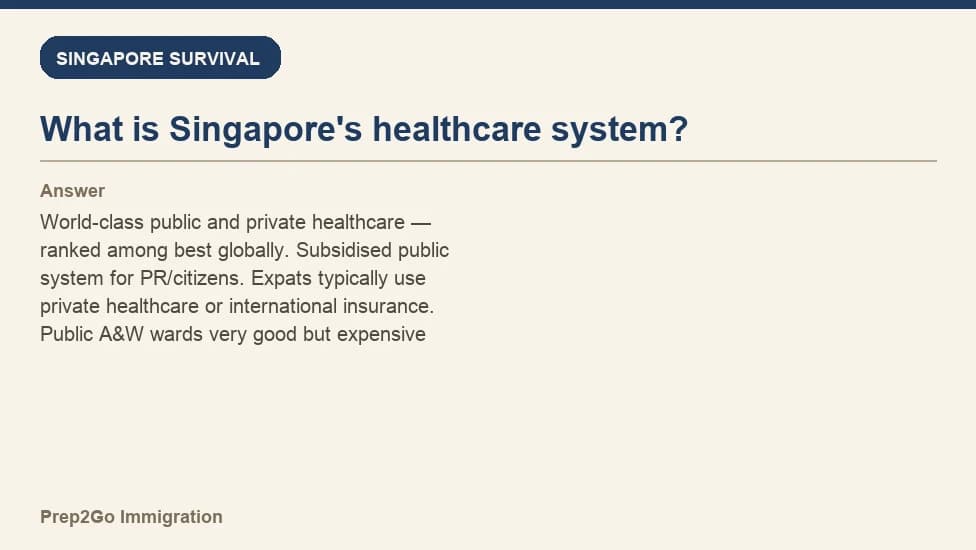 SINGAPORE SURVIVAL

What is Singapore's healthcare system?

Answer

World-class public and private healthcare — ranked among best globally. Subsidised public system for PR/citizens. Expats typically use private healthcare or international insurance. Public A&W wards very good but expensive

Prep2Go Immigration